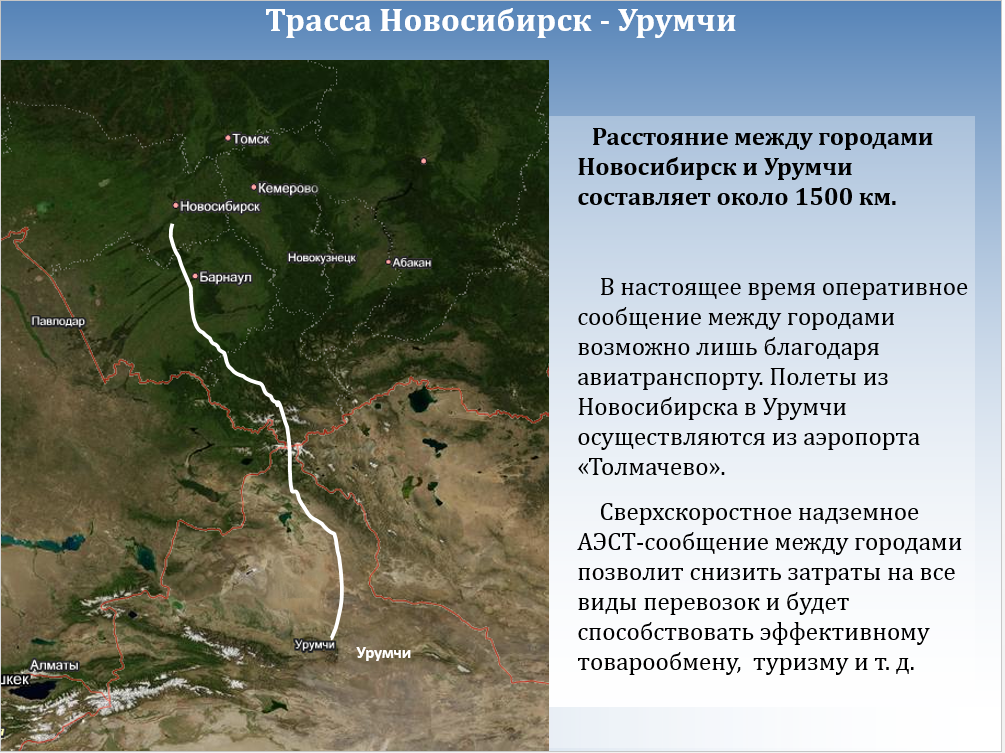 Трасса Новосибирск - Урумчи

Томск
Кемерово
Новосибирск
Новокузнецк
Абакан
Барнаул
Павлодар
Урумчи
Урумчи
Алматы
шкек

Расстояние между городами Новосибирск и Урумчи составляет около 1500 км.

В настоящее время оперативное сообщение между городами возможно лишь благодаря авиатранспорту. Полеты из Новосибирска в Урумчи осуществляются из аэропорта «Толмачево».

Сверхскоростное надземное АЭСТ-сообщение между городами позволит снизить затраты на все виды перевозок и будет способствовать эффективному товарообмену, туризму и т. д.